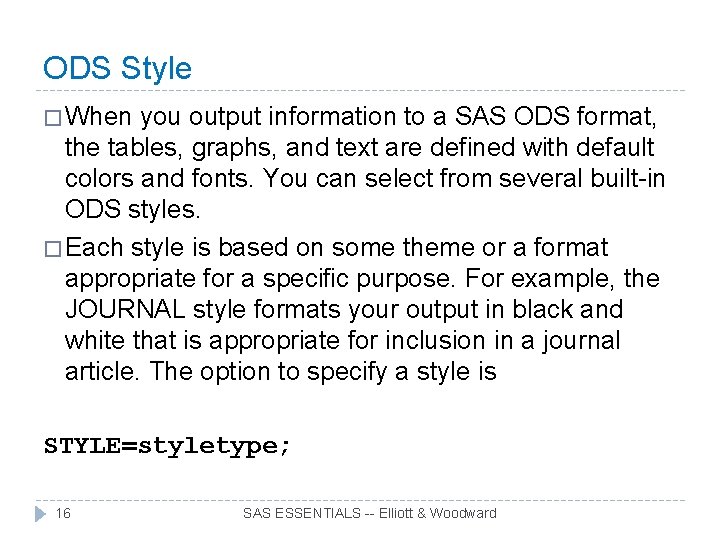 ODS Style

□ When you output information to a SAS ODS format, the tables, graphs, and text are defined with default colors and fonts. You can select from several built-in ODS styles.

□ Each style is based on some theme or a format appropriate for a specific purpose. For example, the JOURNAL style formats your output in black and white that is appropriate for inclusion in a journal article. The option to specify a style is

STYLE=styletype;

16

SAS ESSENTIALS -- Elliott & Woodward